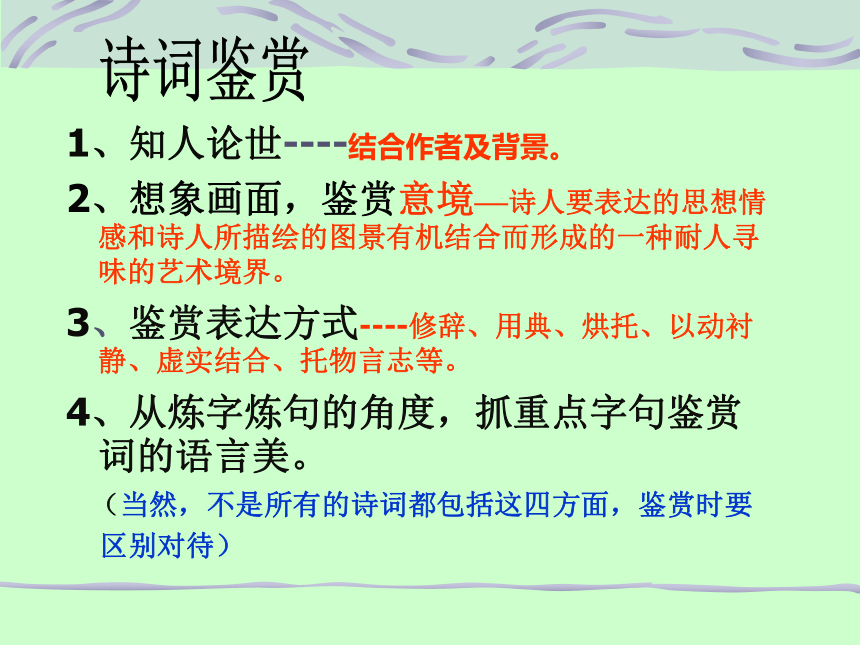 诗词鉴赏

1、知人论世----结合作者及背景。

2、想象画面，鉴赏意境—诗人要表达的思想情感和诗人所描绘的图景有机结合而形成的一种耐人寻味的艺术境界。

3、鉴赏表达方式----修辞、用典、烘托、以动衬静、虚实结合、托物言志等。

4、从炼字炼句的角度，抓重点字句鉴赏词的语言美。

（当然，不是所有的诗词都包括这四方面，鉴赏时要区别对待）